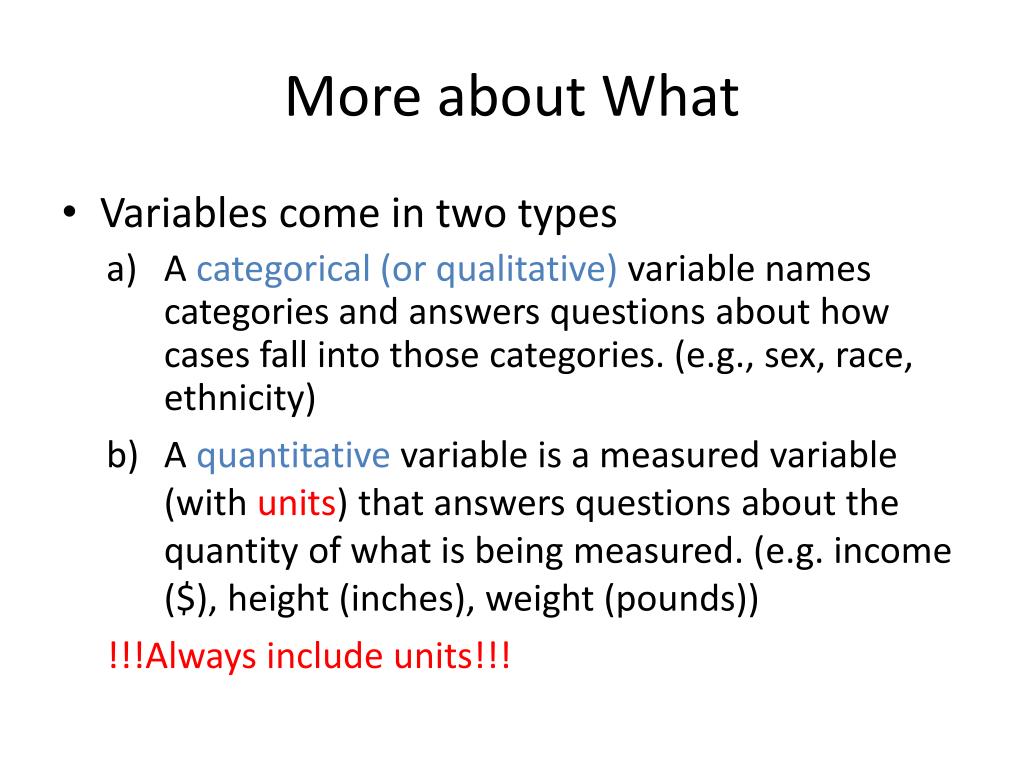 More about What

• Variables come in two types

a) A categorical (or qualitative) variable names categories and answers questions about how cases fall into those categories. (e.g., sex, race, ethnicity)

b) A quantitative variable is a measured variable (with units) that answers questions about the quantity of what is being measured. (e.g. income (\$), height (inches), weight (pounds))

!!!Always include units!!!